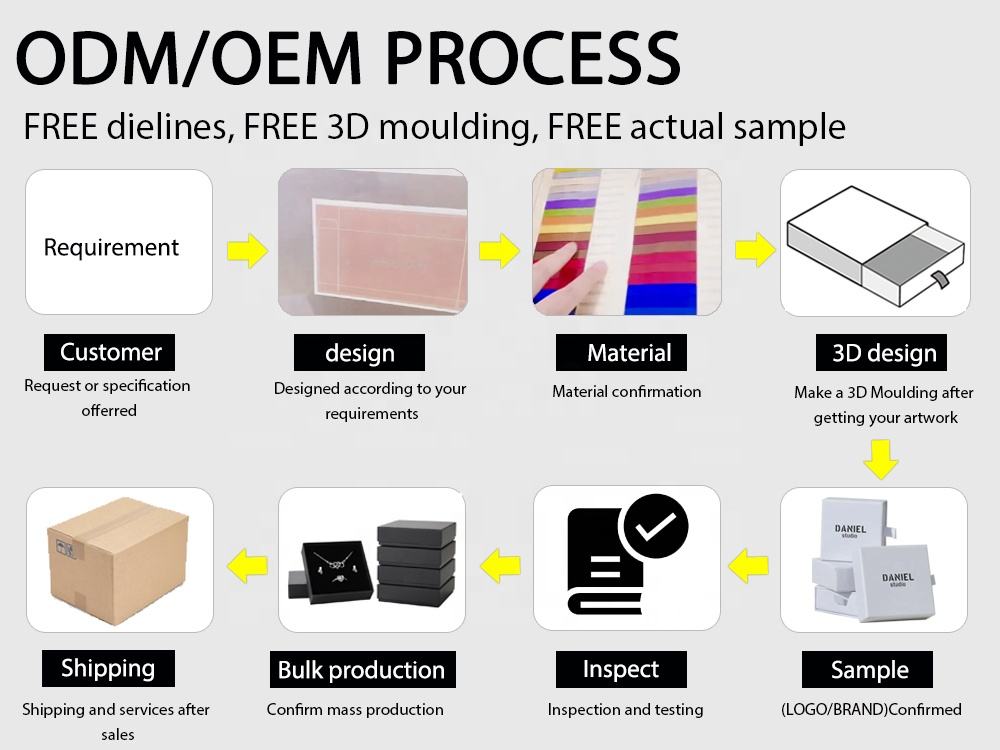 ODM/OEM PROCESS

FREE dielines, FREE 3D moulding, FREE actual sample

Requirement

Customer
Request or specification offerred

design
Designed according to your requirements

Material
Material confirmation

3D design
Make a 3D Moulding after getting your artwork

DANIEL studio

DANIEL studio

Sample
(LOGO/BRAND)Confirmed

Inspect
Inspection and testing

Bulk production
Confirm mass production

Shipping
Shipping and services after sales